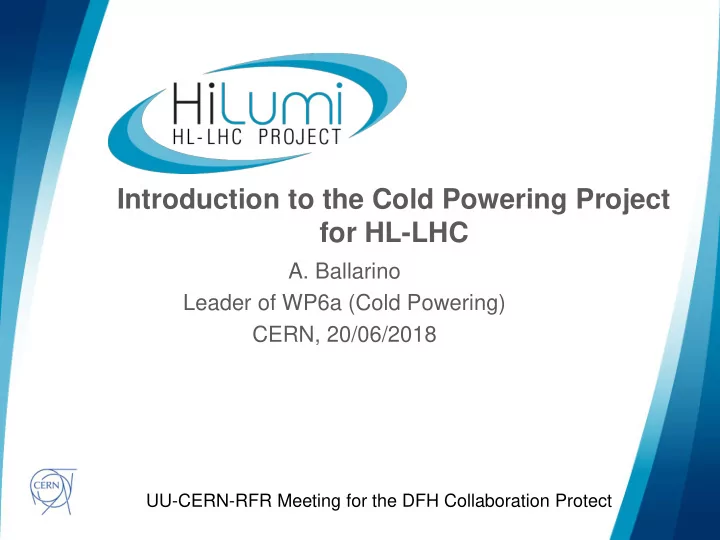 HiLumi
HL-LHC PROJECT

Introduction to the Cold Powering Project for HL-LHC

A. Ballarino
Leader of WP6a (Cold Powering)
CERN, 20/06/2018

CERN

UU-CERN-RFR Meeting for the DFH Collaboration Protect